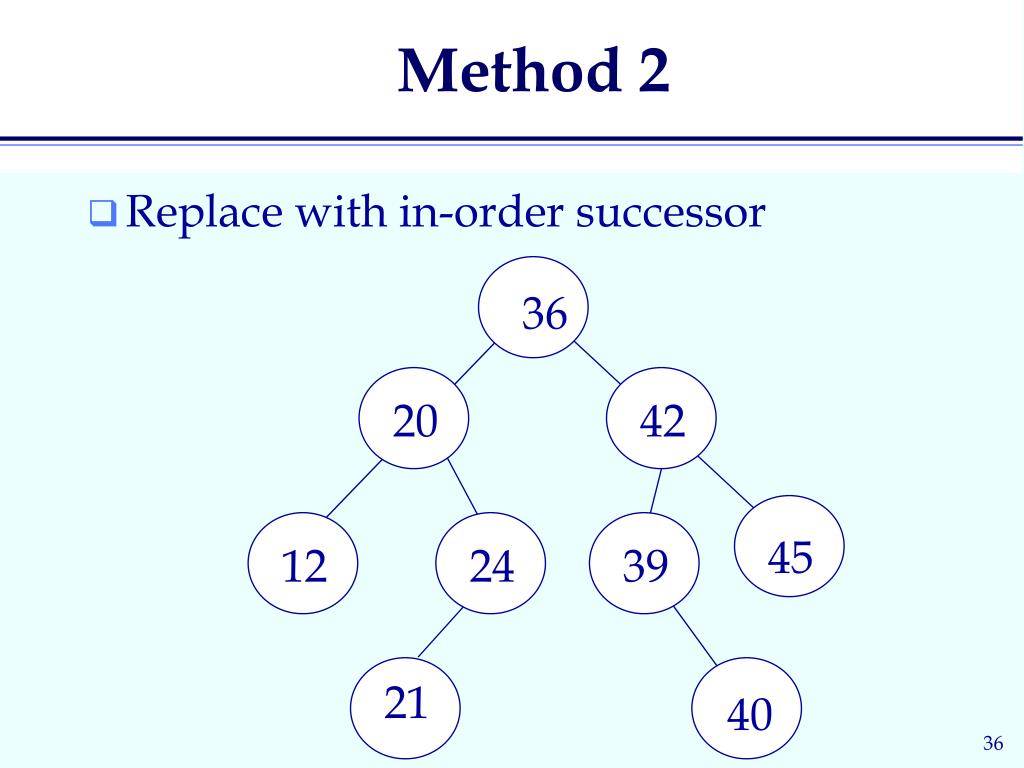 Method 2

❑ Replace with in-order successor

36
20
42
12
24
39
45
21
40

36